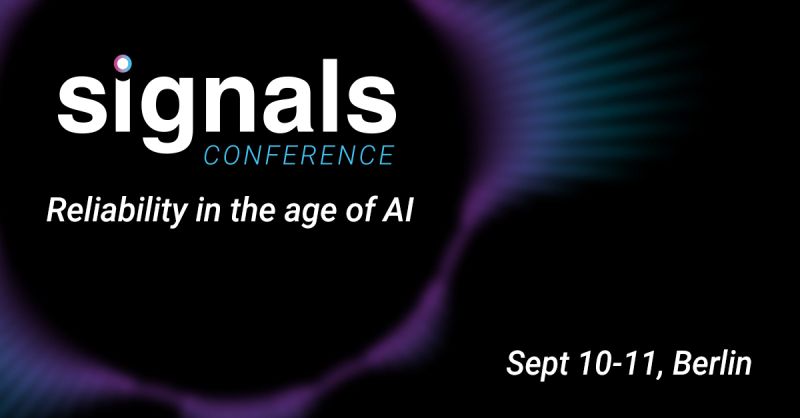 signals
CONFERENCE

Reliability in the age of AI

Sept 10-11, Berlin